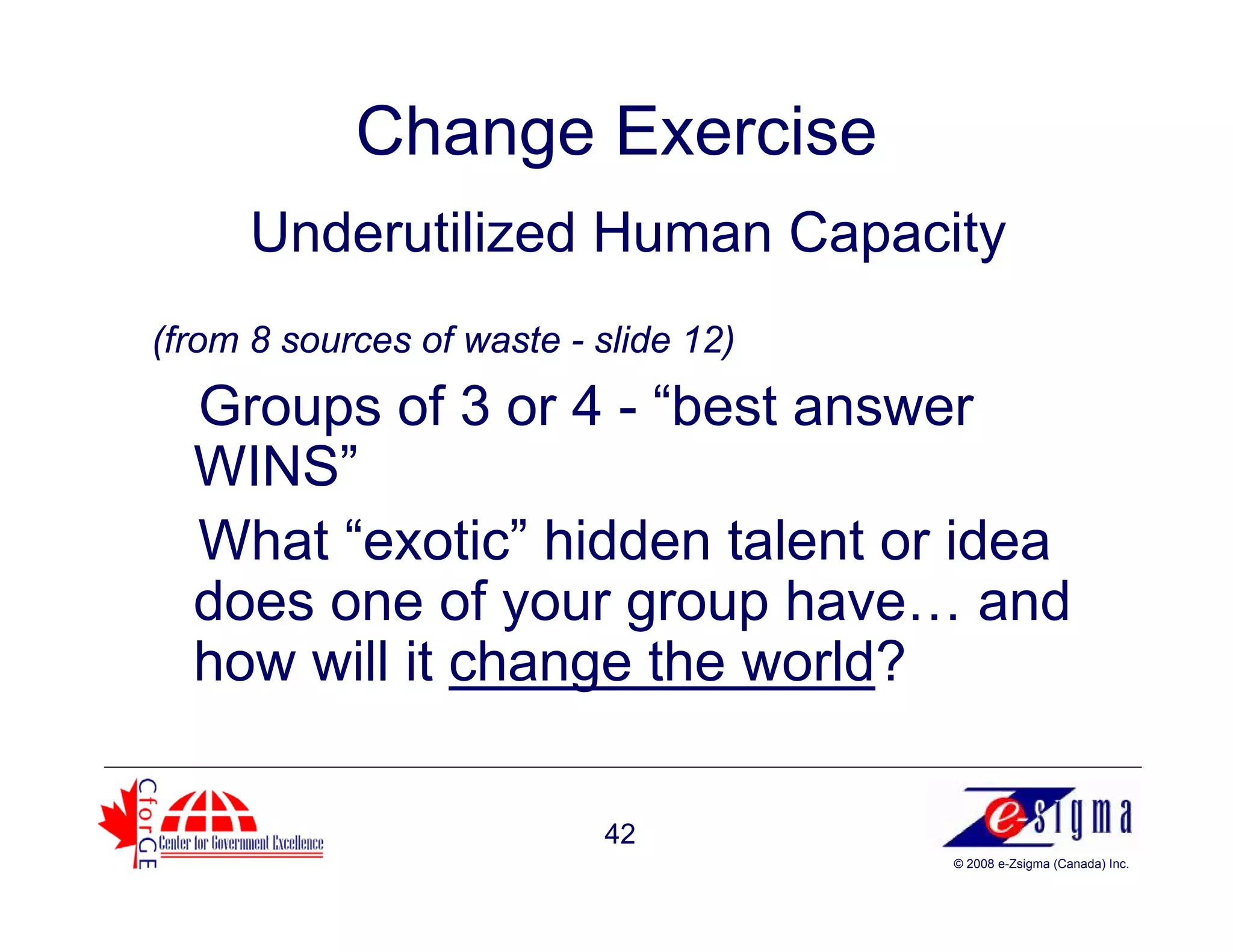 Change Exercise

Underutilized Human Capacity

(from 8 sources of waste - slide 12)

Groups of 3 or 4 - “best answer WINS”

What “exotic” hidden talent or idea does one of your group have… and how will it change the world?

CforGE
Center for Government Excellence

42

e-Zsigma

© 2008 e-Zsigma (Canada) Inc.